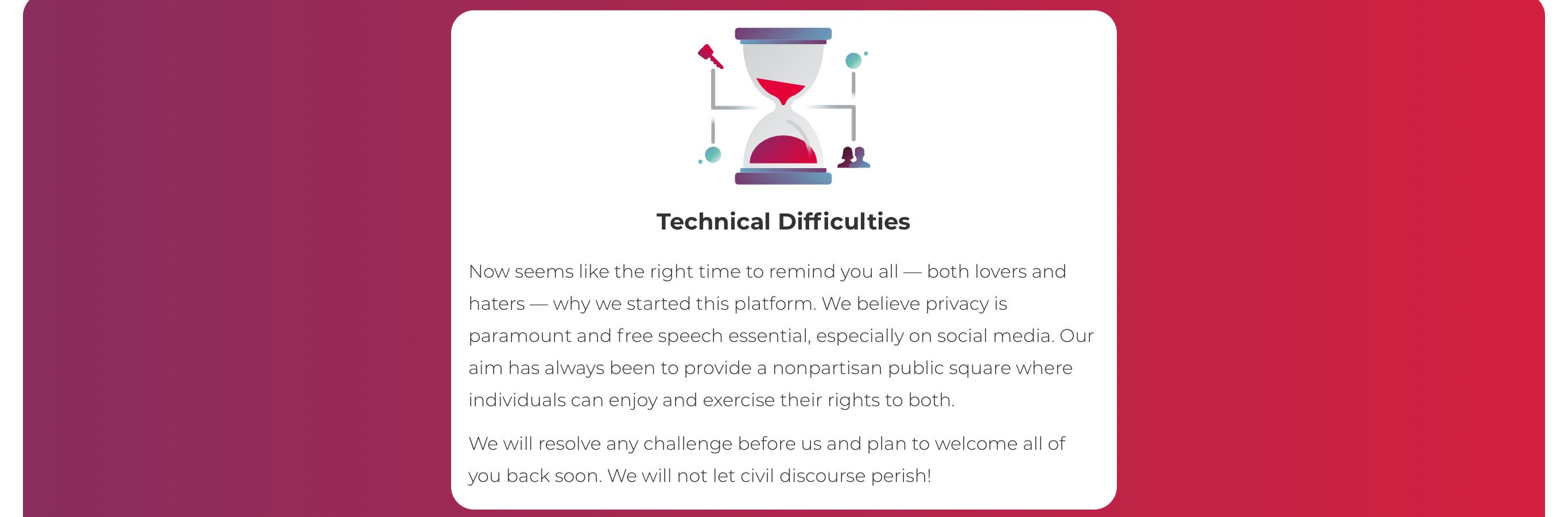 Technical Difficulties

Now seems like the right time to remind you all — both lovers and haters — why we started this platform. We believe privacy is paramount and free speech essential, especially on social media. Our aim has always been to provide a nonpartisan public square where individuals can enjoy and exercise their rights to both.

We will resolve any challenge before us and plan to welcome all of you back soon. We will not let civil discourse perish!